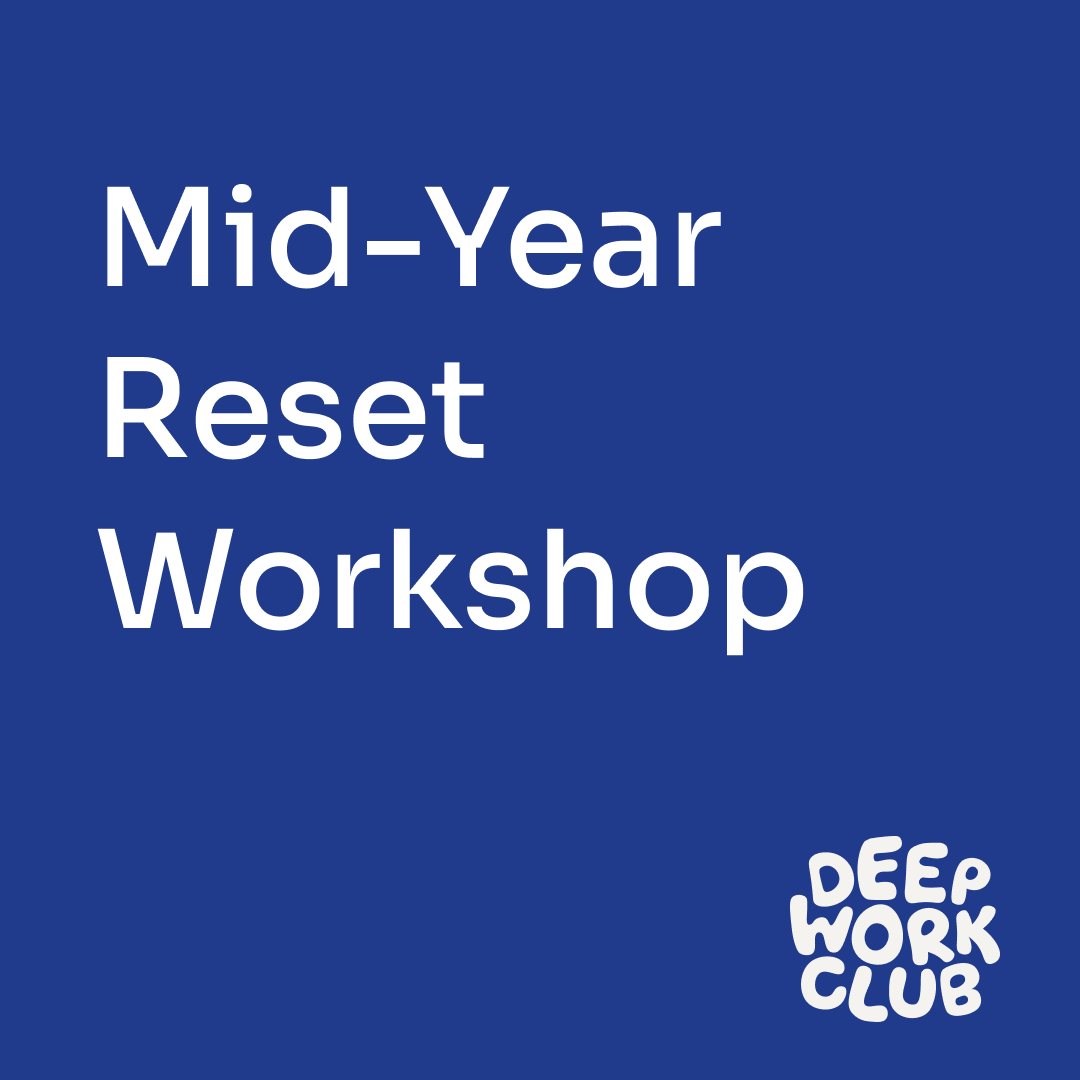 Mid-Year Reset Workshop

DEEP WORK CLUB